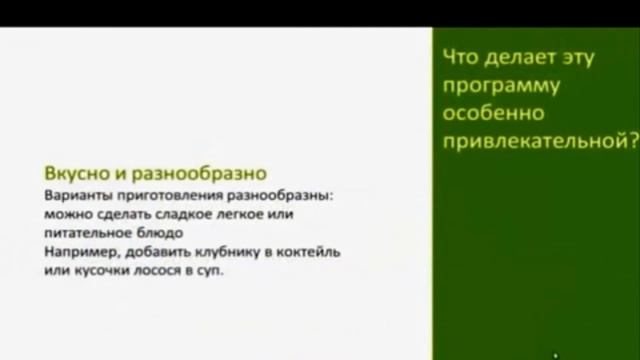 Вкусно и разнообразно
Варианты приготовления разнообразны: можно сделать сладкое легкое или питательное блюдо
Например, добавить клубнику в коктейль или кусочки лосося в суп.

Что делает эту программу особенно привлекательной?